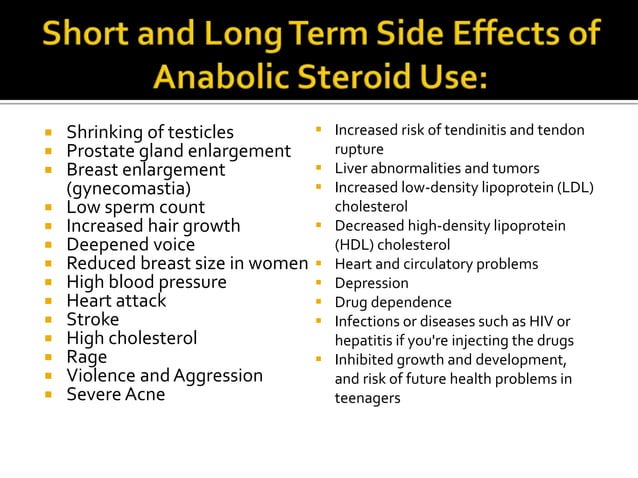 Short and Long Term Side Effects of Anabolic Steroid Use:

- Shrinking of testicles
- Prostate gland enlargement
- Breast enlargement (gynecomastia)
- Low sperm count
- Increased hair growth
- Deepened voice
- Reduced breast size in women
- High blood pressure
- Heart attack
- Stroke
- High cholesterol
- Rage
- Violence and Aggression
- Severe Acne

- Increased risk of tendinitis and tendon rupture
- Liver abnormalities and tumors
- Increased low-density lipoprotein (LDL) cholesterol
- Decreased high-density lipoprotein (HDL) cholesterol
- Heart and circulatory problems
- Depression
- Drug dependence
- Infections or diseases such as HIV or hepatitis if you're injecting the drugs
- Inhibited growth and development, and risk of future health problems in teenagers